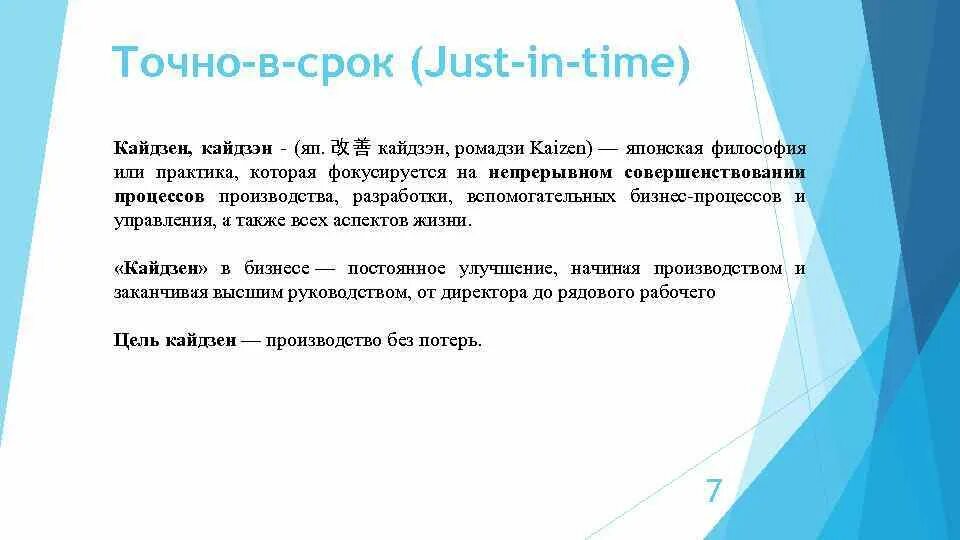 Точно-в-срок (Just-in-time)

Кайдзен, кайдзэн - (яп. 改善 кайдзэн, ромадзи Kaizen) — японская философия или практика, которая фокусируется на непрерывном совершенствовании процессов производства, разработки, вспомогательных бизнес-процессов и управления, а также всех аспектов жизни.

«Кайдзен» в бизнесе — постоянное улучшение, начиная производством и заканчивая высшим руководством, от директора до рядового рабочего

Цель кайдзен — производство без потерь.

7